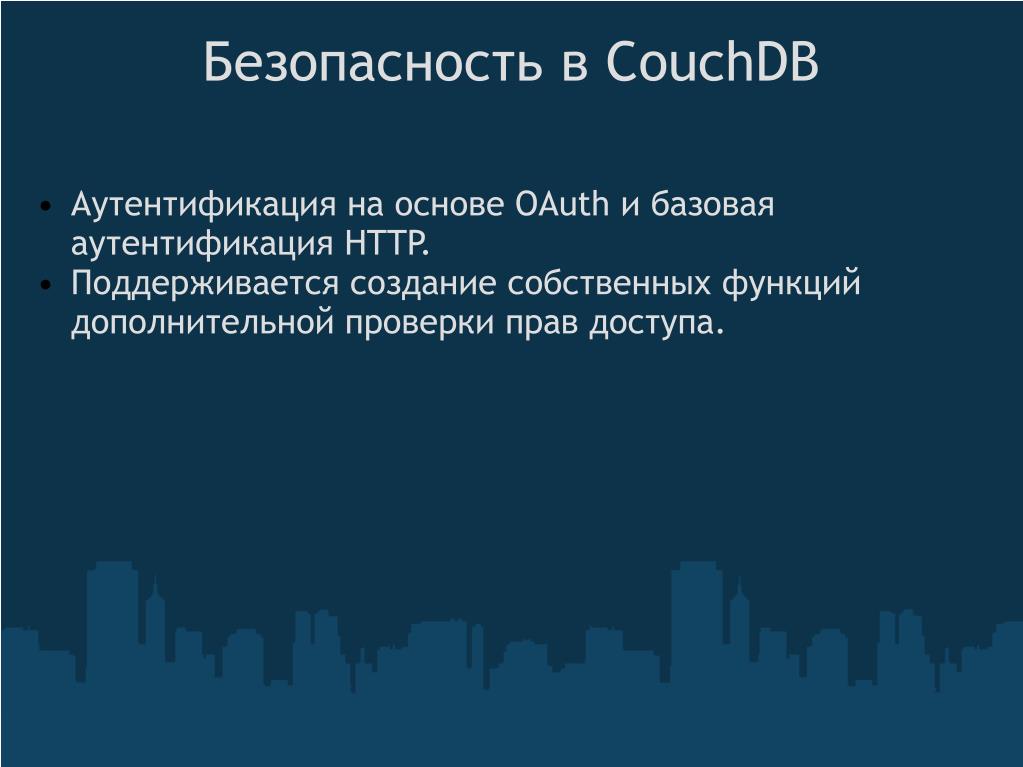 Безопасность в CouchDB

• Аутентификация на основе OAuth и базовая аутентификация HTTP.
• Поддерживается создание собственных функций дополнительной проверки прав доступа.